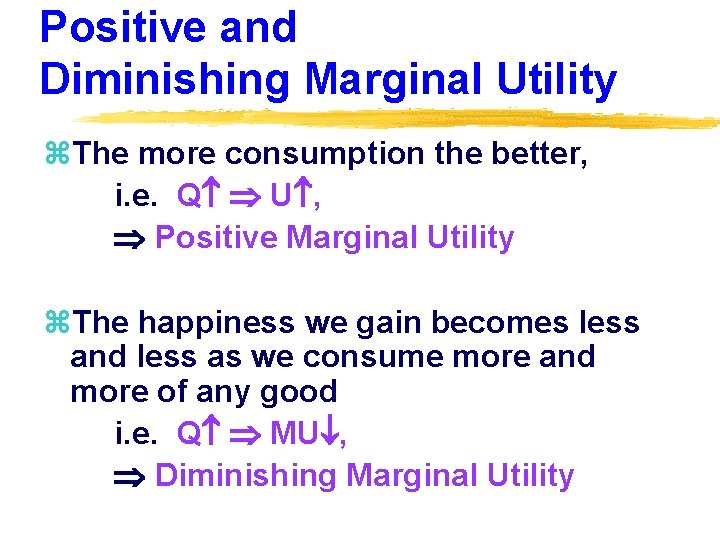 Positive and Diminishing Marginal Utility

⌘The more consumption the better,

i.e. $Q\uparrow \Rightarrow U\uparrow$,

$\Rightarrow$ Positive Marginal Utility

⌘The happiness we gain becomes less and less as we consume more and more of any good

i.e. $Q\uparrow \Rightarrow MU\downarrow$,

$\Rightarrow$ Diminishing Marginal Utility